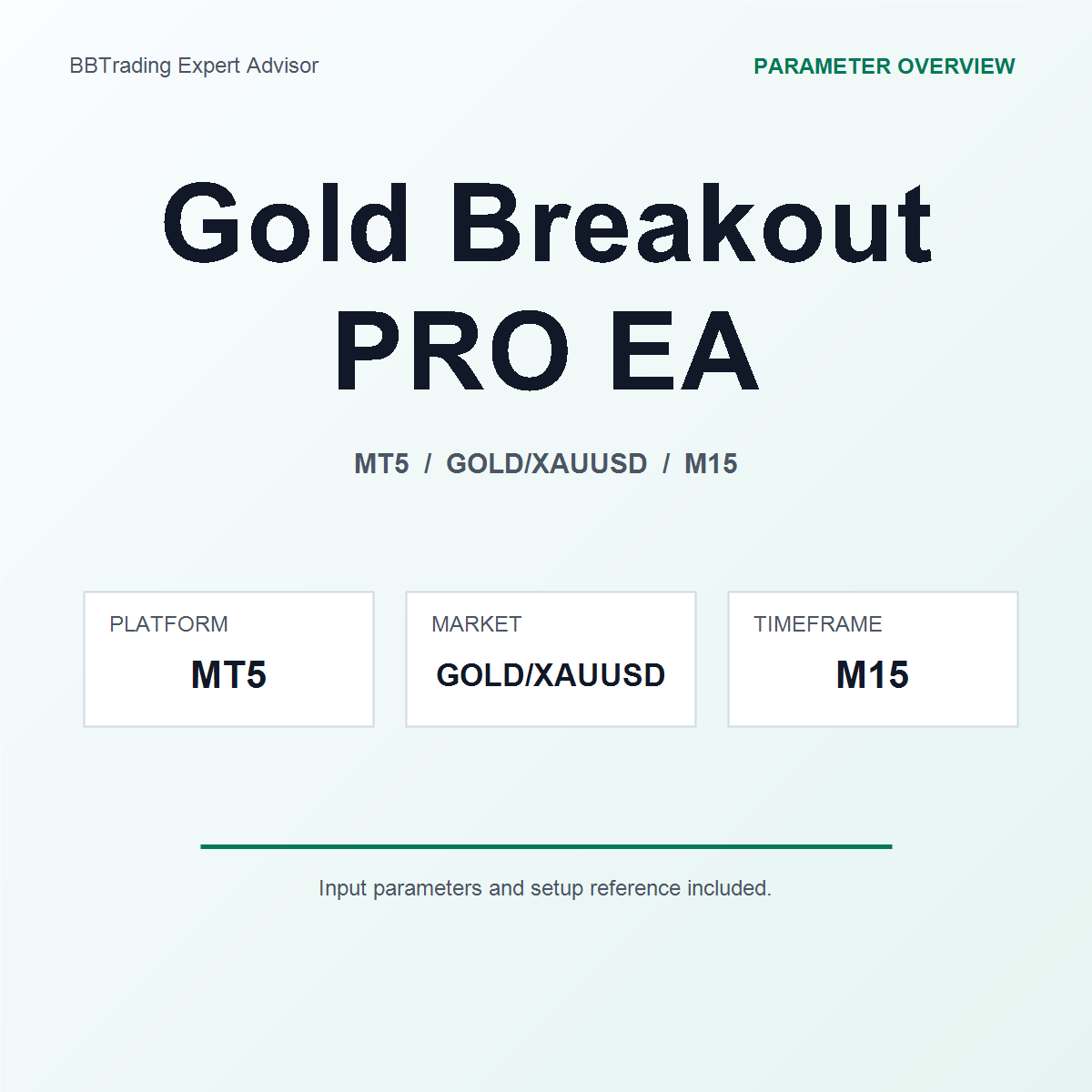 BBTrading Expert Advisor

PARAMETER OVERVIEW

Gold Breakout PRO EA

MT5 / GOLD/XAUUSD / M15

PLATFORM
MT5

MARKET
GOLD/XAUUSD

TIMEFRAME
M15

Input parameters and setup reference included.